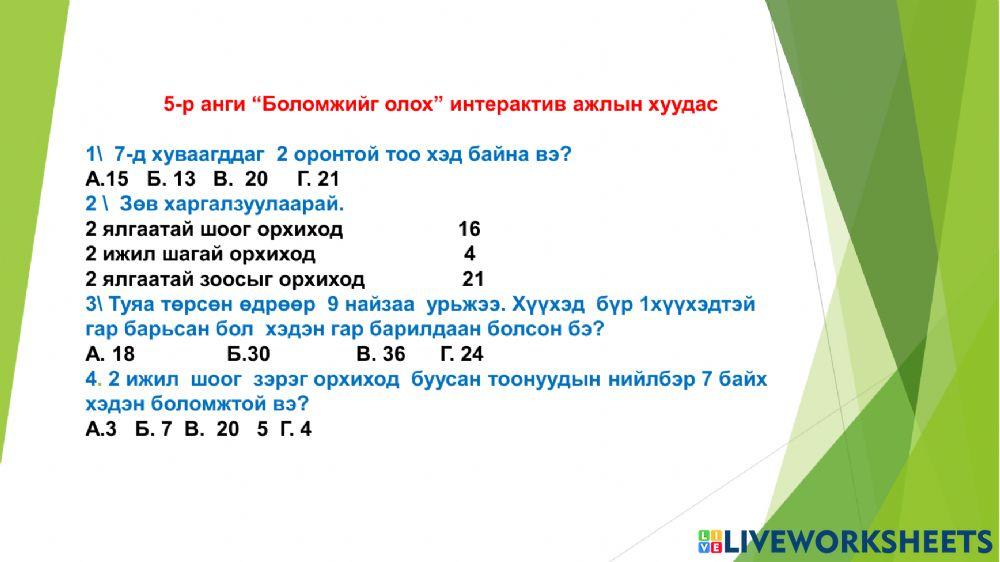 5-р анги “Боломжийг олох” интерактив ажлын хуудас

1\ 7-д хуваагддаг 2 оронтой тоо хэд байна вэ?
А.15 Б. 13 В. 20 Г. 21
2 \ Зөв харгалзуулаарай.
2 ялгаатай шоог орхиход 16
2 ижил шагай орхиход 4
2 ялгаатай зоосыг орхиход 21
3\ Туяа төрсөн өдрөөр 9 найзаа урьжээ. Хүүхэд бүр 1хүүхэдтэй гар барьсан бол хэдэн гар барилдаан болсон бэ?
А. 18 Б.30 В. 36 Г. 24
4. 2 ижил шоог зэрэг орхиход буусан тоонуудын нийлбэр 7 байх хэдэн боломжтой вэ?
А.3 Б. 7 В. 20 5 Г. 4

LIVEWORKSHEETS